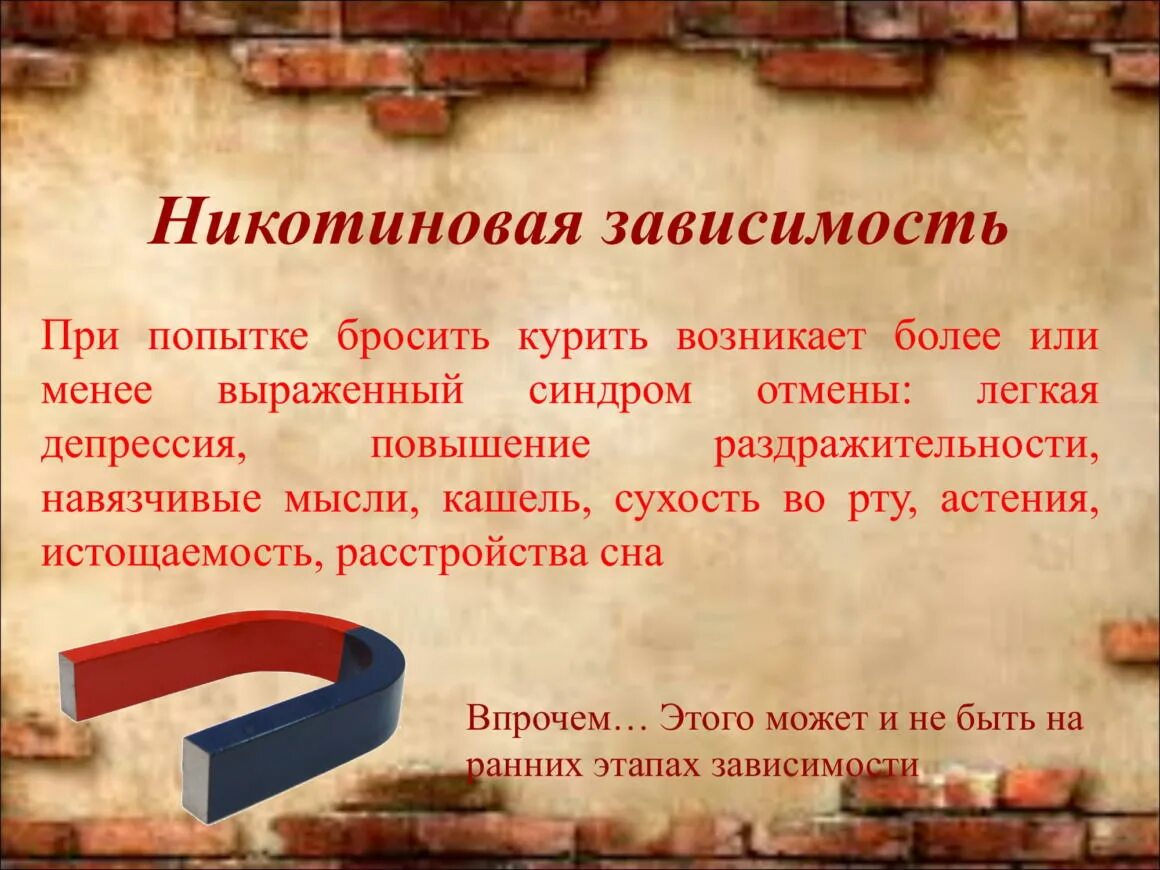 Никотиновая зависимость

При попытке бросить курить возникает более или менее выраженный синдром отмены: легкая депрессия, повышение раздражительности, навязчивые мысли, кашель, сухость во рту, астения, истощаемость, расстройства сна

Впрочем… Этого может и не быть на ранних этапах зависимости